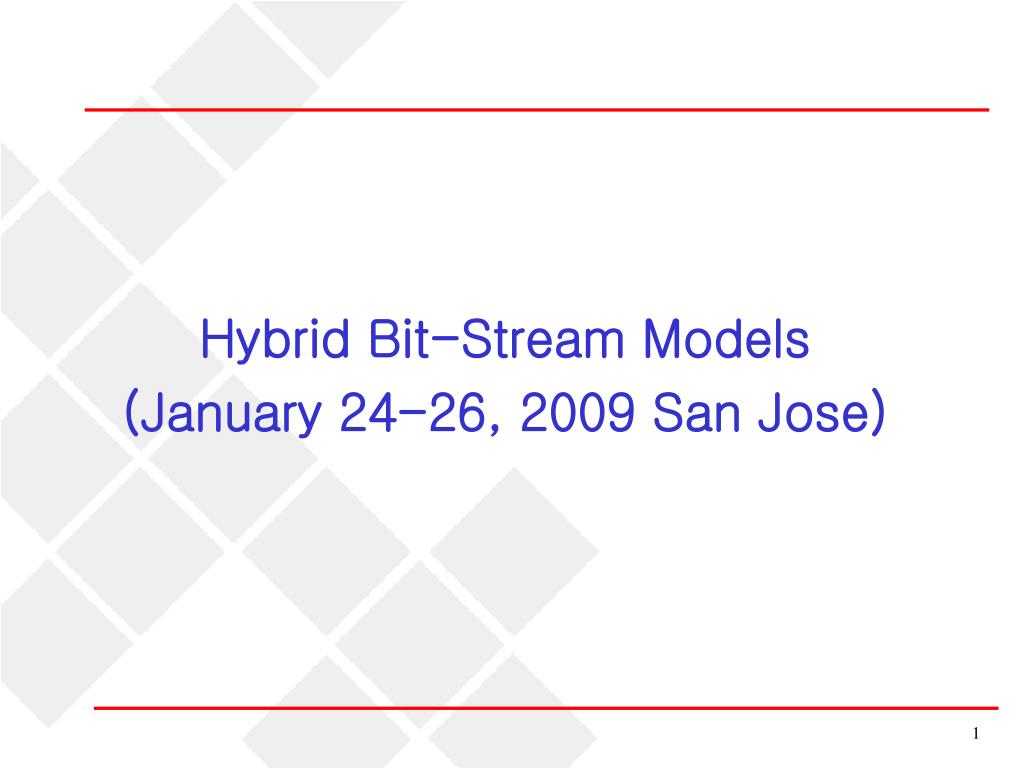 Hybrid Bit-Stream Models
(January 24-26, 2009 San Jose)

1